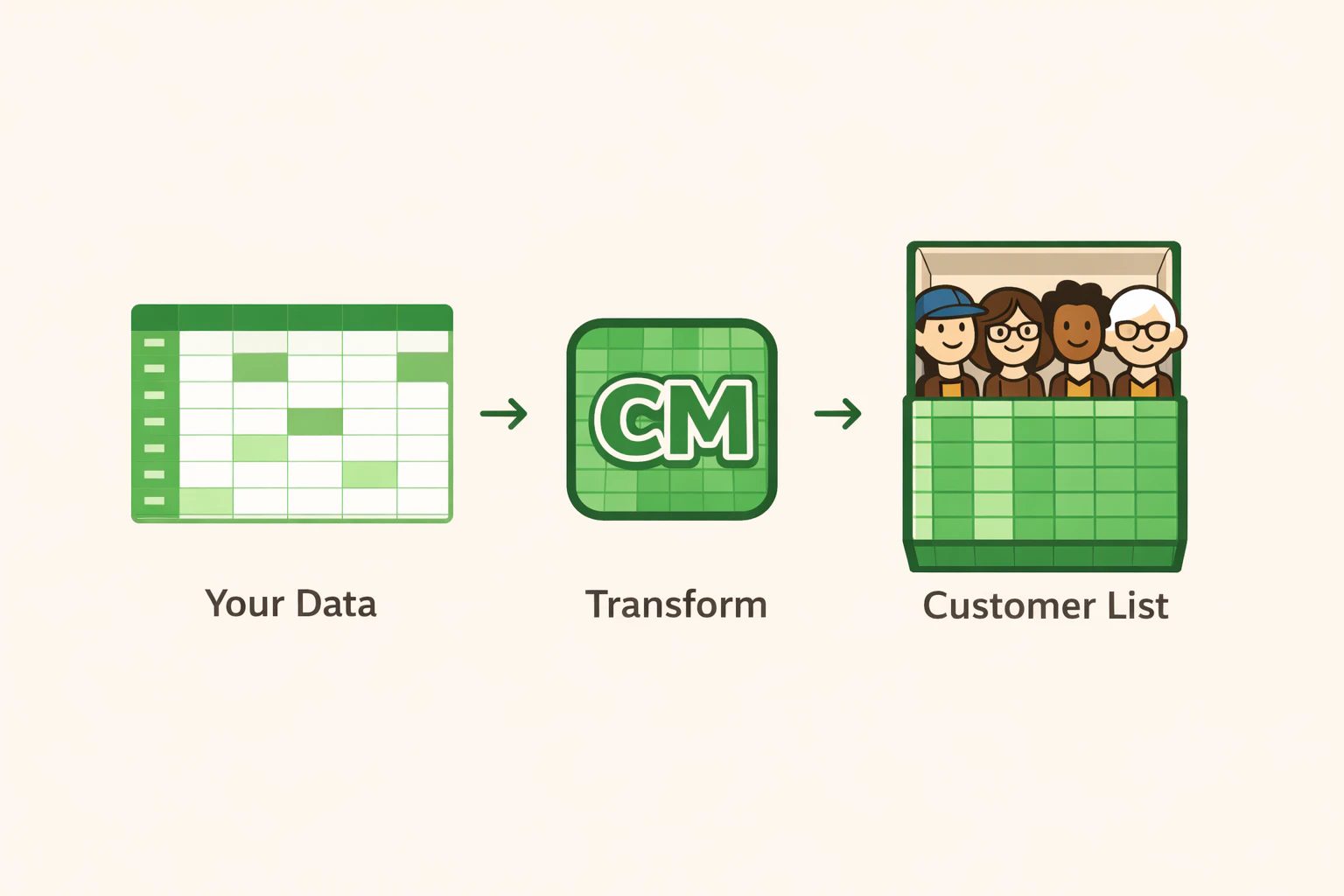 CM

Your Data

Transform

Customer List